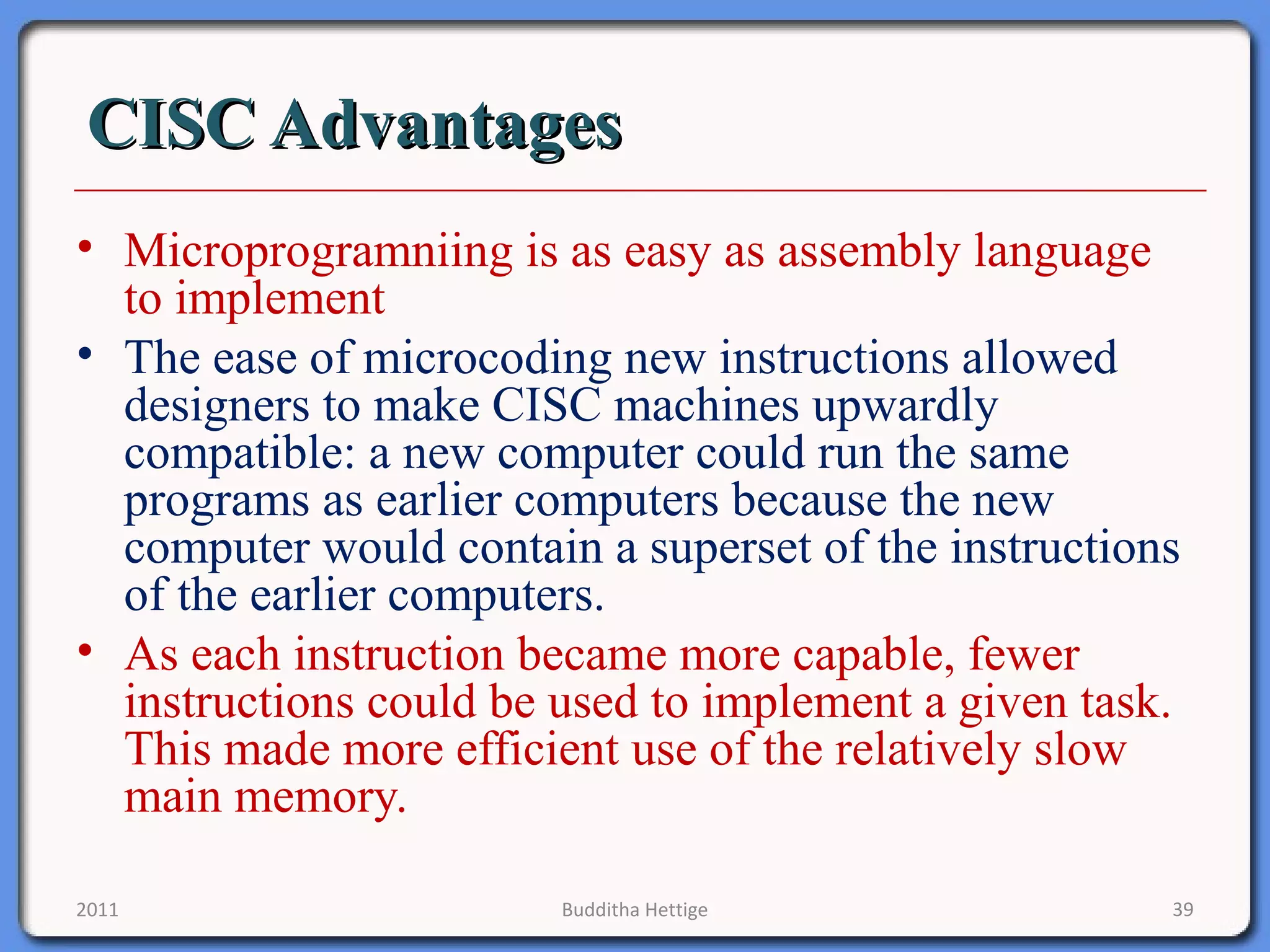 CISC Advantages

• Microprogramniing is as easy as assembly language to implement

• The ease of microcoding new instructions allowed designers to make CISC machines upwardly compatible: a new computer could run the same programs as earlier computers because the new computer would contain a superset of the instructions of the earlier computers.

• As each instruction became more capable, fewer instructions could be used to implement a given task. This made more efficient use of the relatively slow main memory.

2011

Budditha Hettige

39